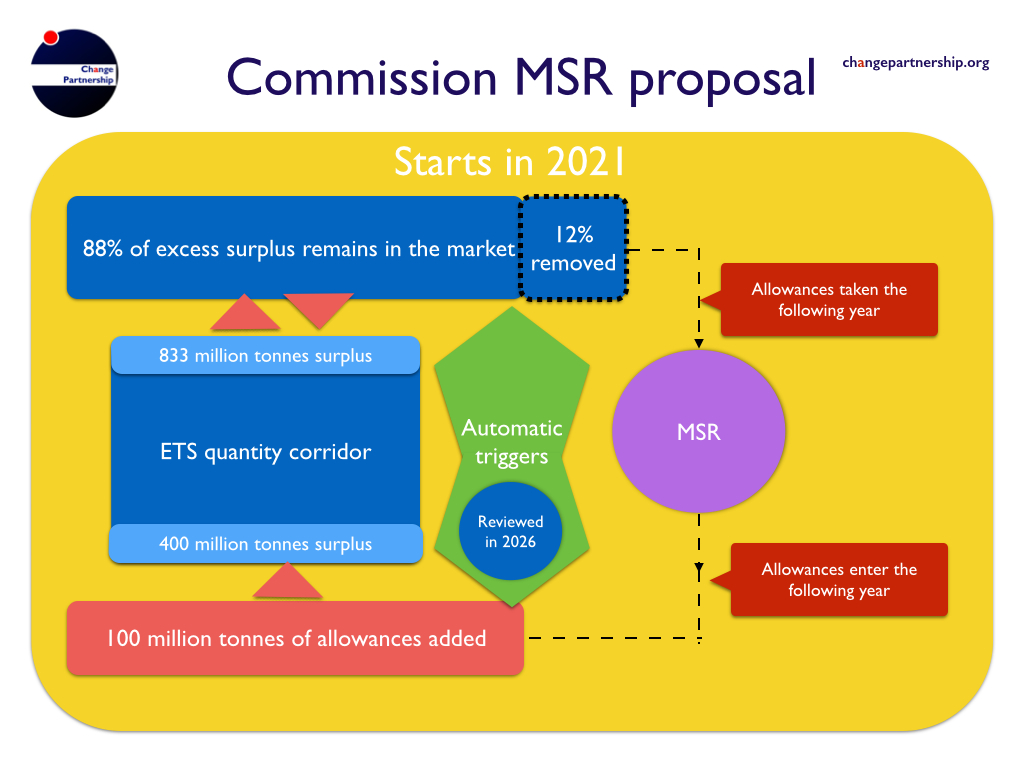 Change Partnership

Commission MSR proposal

changepartnership.org

Starts in 2021

88% of excess surplus remains in the market

12% removed

Allowances taken the following year

833 million tonnes surplus

ETS quantity corridor

400 million tonnes surplus

Automatic triggers

Reviewed in 2026

MSR

Allowances enter the following year

100 million tonnes of allowances added